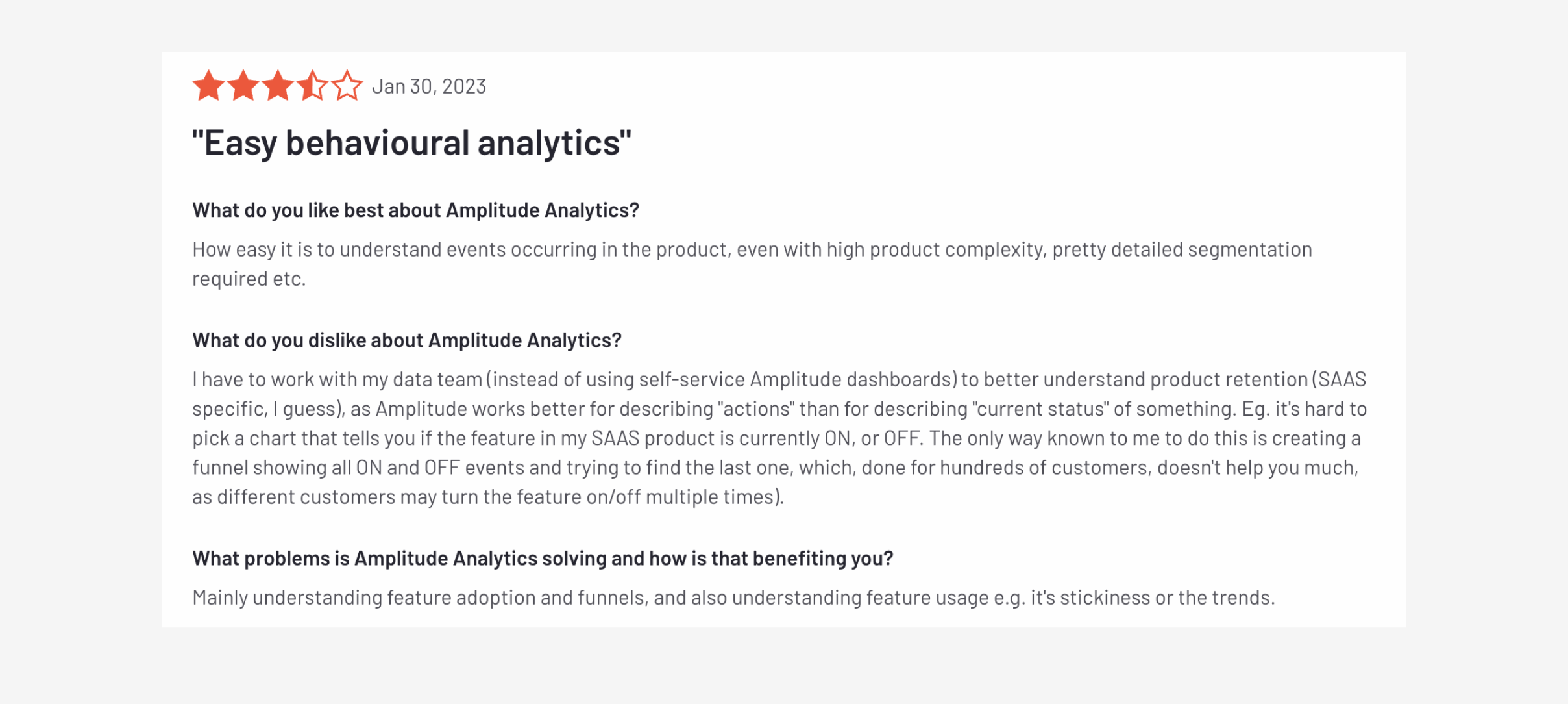 Jan 30, 2023

"Easy behavioural analytics"

What do you like best about Amplitude Analytics?

How easy it is to understand events occurring in the product, even with high product complexity, pretty detailed segmentation required etc.

What do you dislike about Amplitude Analytics?

I have to work with my data team (instead of using self-service Amplitude dashboards) to better understand product retention (SAAS specific, I guess), as Amplitude works better for describing "actions" than for describing "current status" of something. Eg. it's hard to pick a chart that tells you if the feature in my SAAS product is currently ON, or OFF. The only way known to me to do this is creating a funnel showing all ON and OFF events and trying to find the last one, which, done for hundreds of customers, doesn't help you much, as different customers may turn the feature on/off multiple times).

What problems is Amplitude Analytics solving and how is that benefiting you?

Mainly understanding feature adoption and funnels, and also understanding feature usage e.g. it's stickiness or the trends.